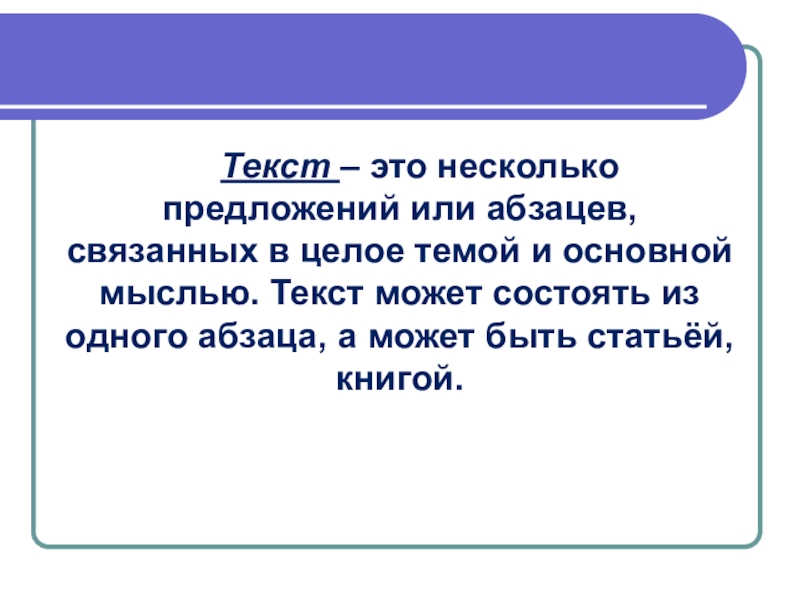 Текст – это несколько предложений или абзацев, связанных в целое темой и основной мыслью. Текст может состоять из одного абзаца, а может быть статьёй, книгой.